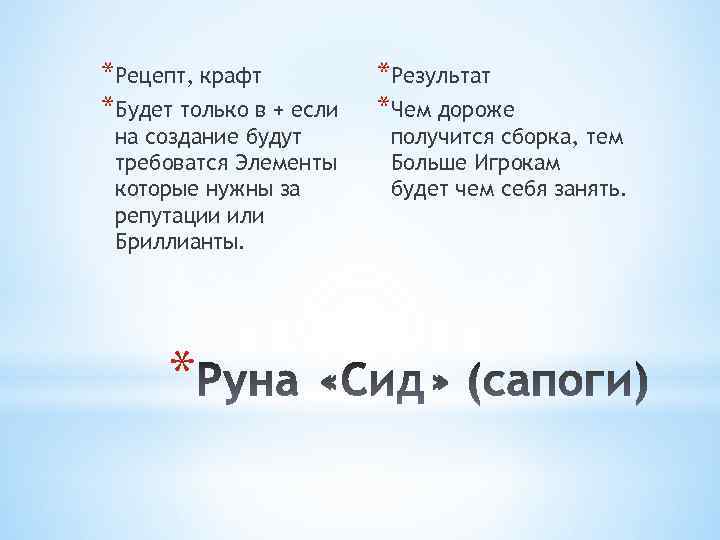 *Рецепт, крафт

*Будет только в + если на создание будут требоватся Элементы которые нужны за репутации или Бриллианты.

*Результат

*Чем дороже получится сборка, тем Больше Игрокам будет чем себя занять.

*Руна «Сид» (сапоги)